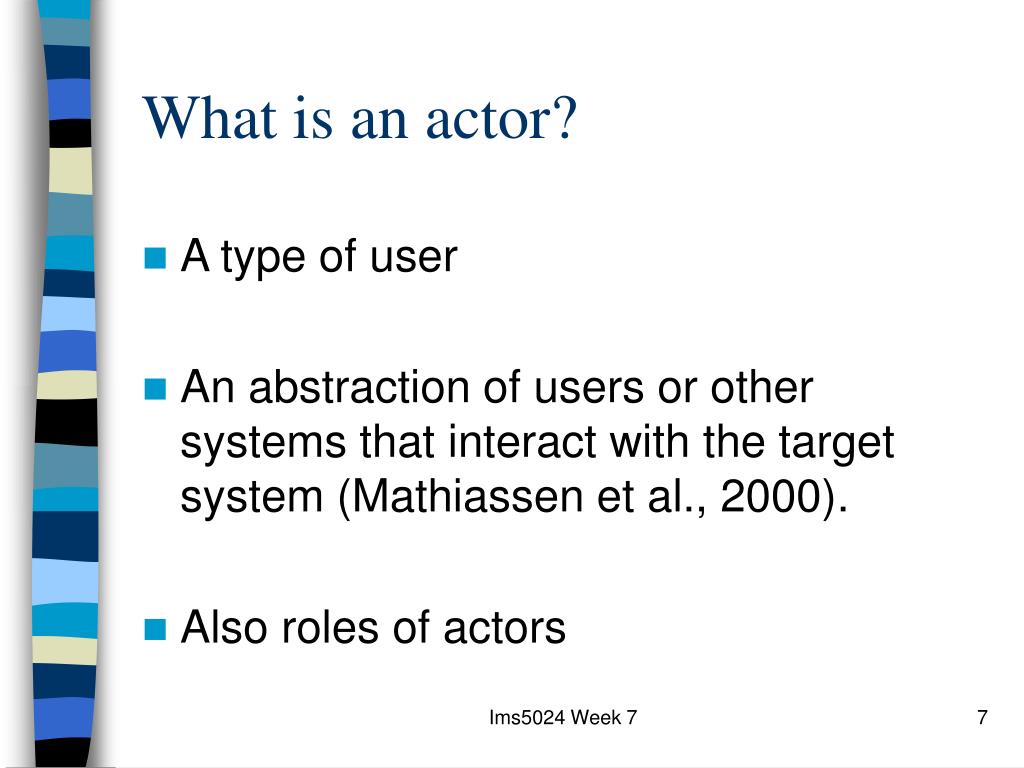 What is an actor?

A type of user

An abstraction of users or other systems that interact with the target system (Mathiassen et al., 2000).

Also roles of actors

Ims5024 Week 7

7